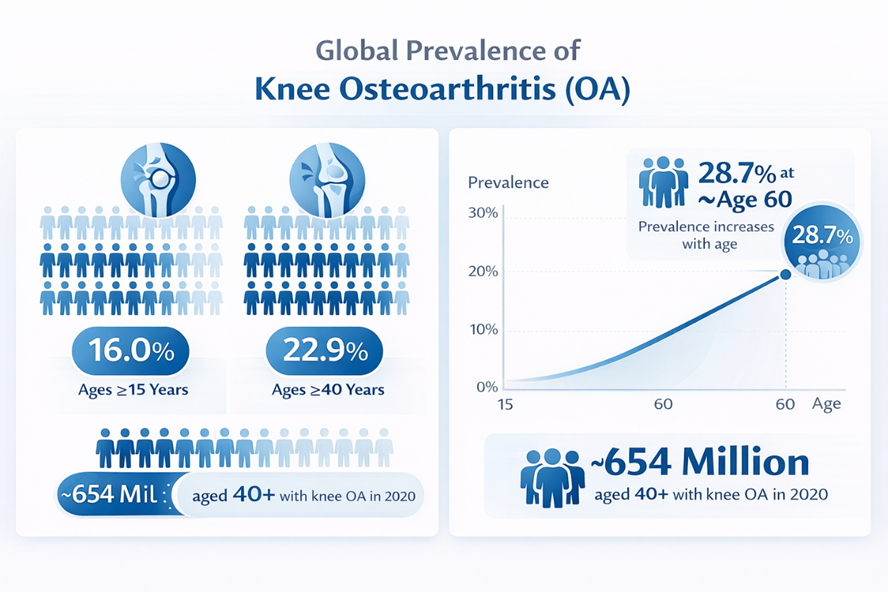 Global Prevalence of
Knee Osteoarthritis (OA)

16.0%
Ages ≥15 Years

22.9%
Ages ≥40 Years

~654 Mil
aged 40+ with knee OA in 2020

Prevalence
28.7% at ~Age 60
Prevalence increases with age
28.7%
30%
20%
10%
0%
15
60
60
Age

~654 Million
aged 40+ with knee OA in 2020